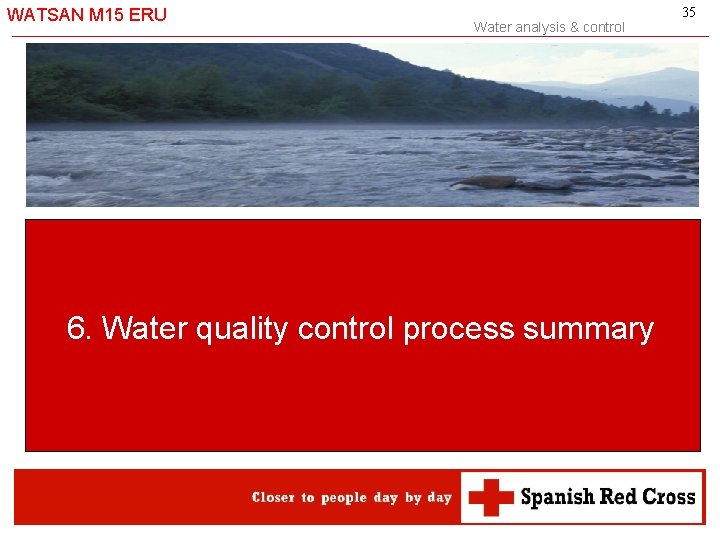 WATSAN M15 ERU

35

Water analysis & control

6. Water quality control process summary

Closer to people day by day

Spanish Red Cross